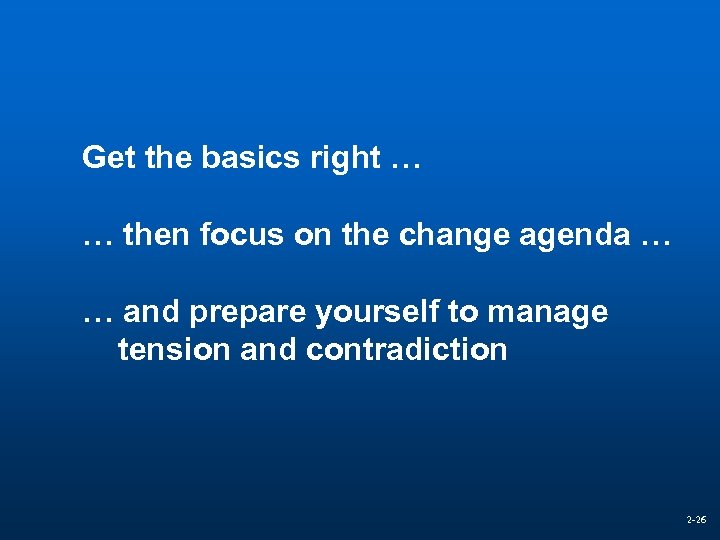 Get the basics right …

… then focus on the change agenda …

… and prepare yourself to manage tension and contradiction

2-26